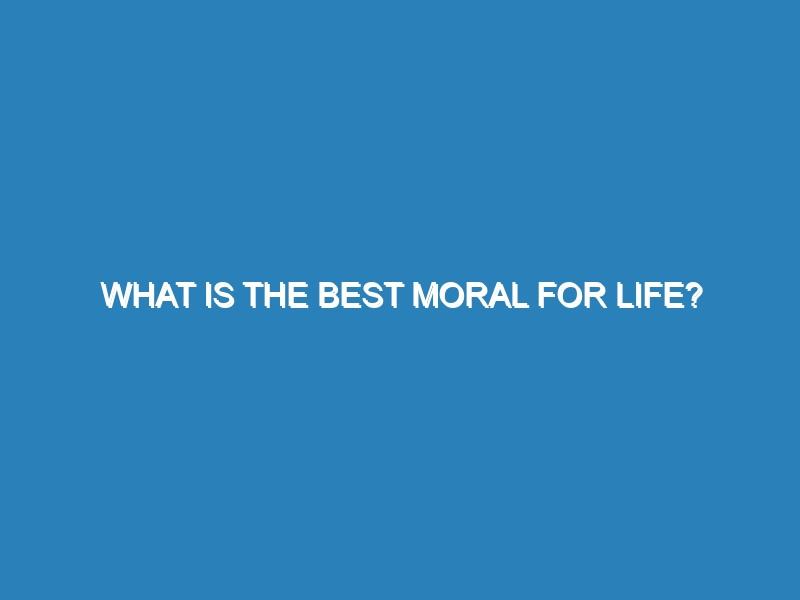 WHAT IS THE BEST MORAL FOR LIFE?